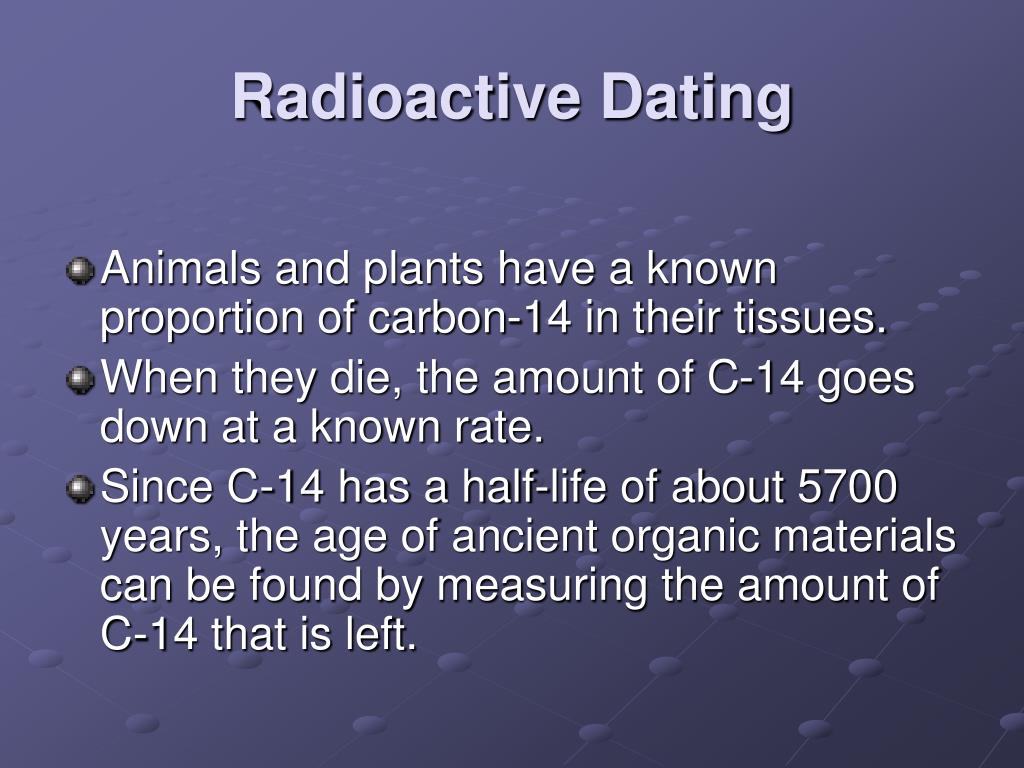 Radioactive Dating

Animals and plants have a known proportion of carbon-14 in their tissues.

When they die, the amount of C-14 goes down at a known rate.

Since C-14 has a half-life of about 5700 years, the age of ancient organic materials can be found by measuring the amount of C-14 that is left.